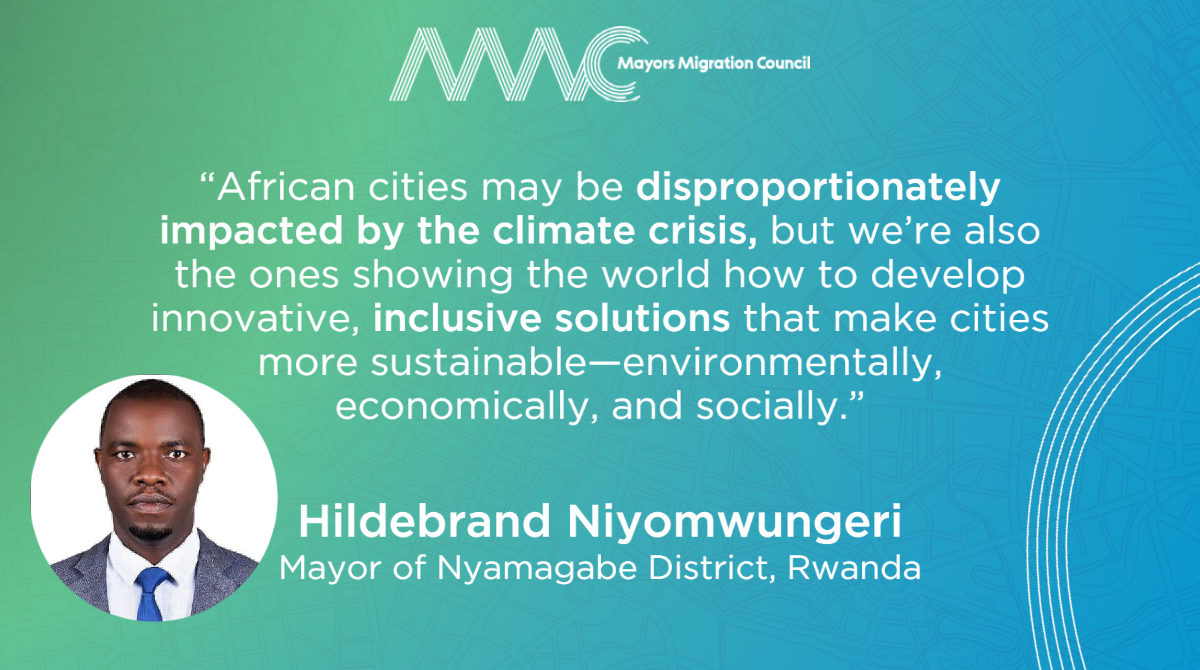 MMC Mayors Migration Council

“African cities may be disproportionately impacted by the climate crisis, but we’re also the ones showing the world how to develop innovative, inclusive solutions that make cities more sustainable—environmentally, economically, and socially.”

Hildebrand Niyomwungeri
Mayor of Nyamagabe District, Rwanda